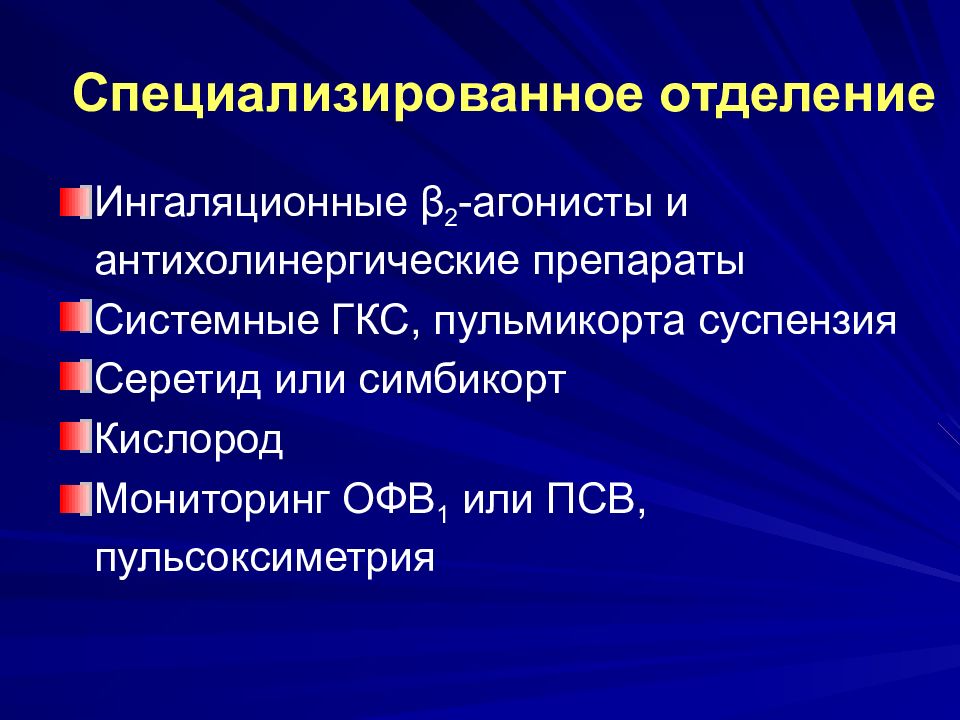 Специализированное отделение

Ингаляционные $\beta_2$-агонисты и антихолинергические препараты
Системные ГКС, пульмикорта суспензия
Серетид или симбикорт
Кислород
Мониторинг ОФВ$_1$ или ПСВ, пульсоксиметрия